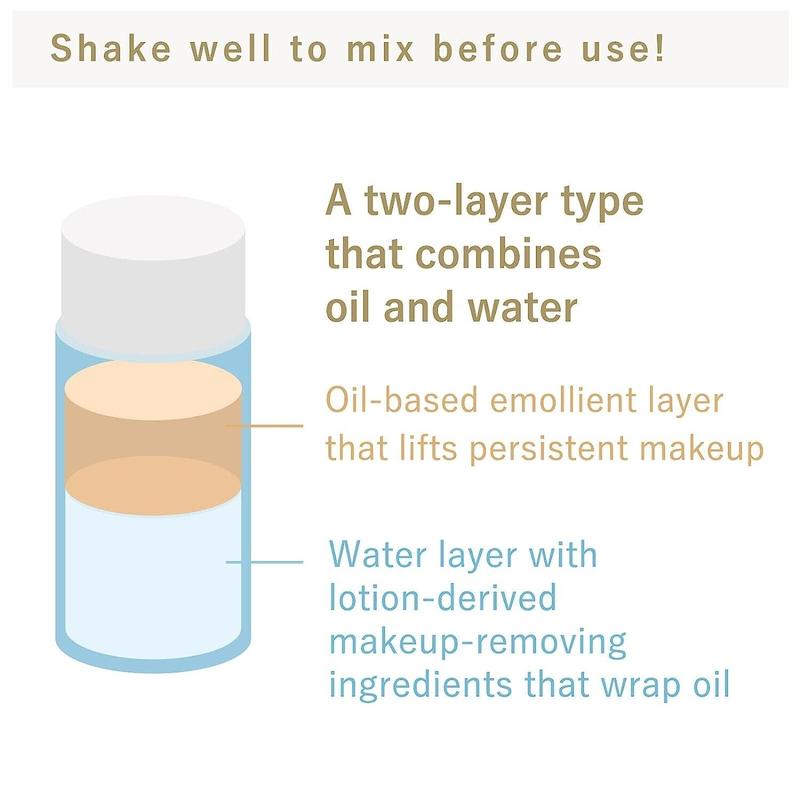 Shake well to mix before use!

A two-layer type that combines oil and water

Oil-based emollient layer that lifts persistent makeup

Water layer with lotion-derived makeup-removing ingredients that wrap oil